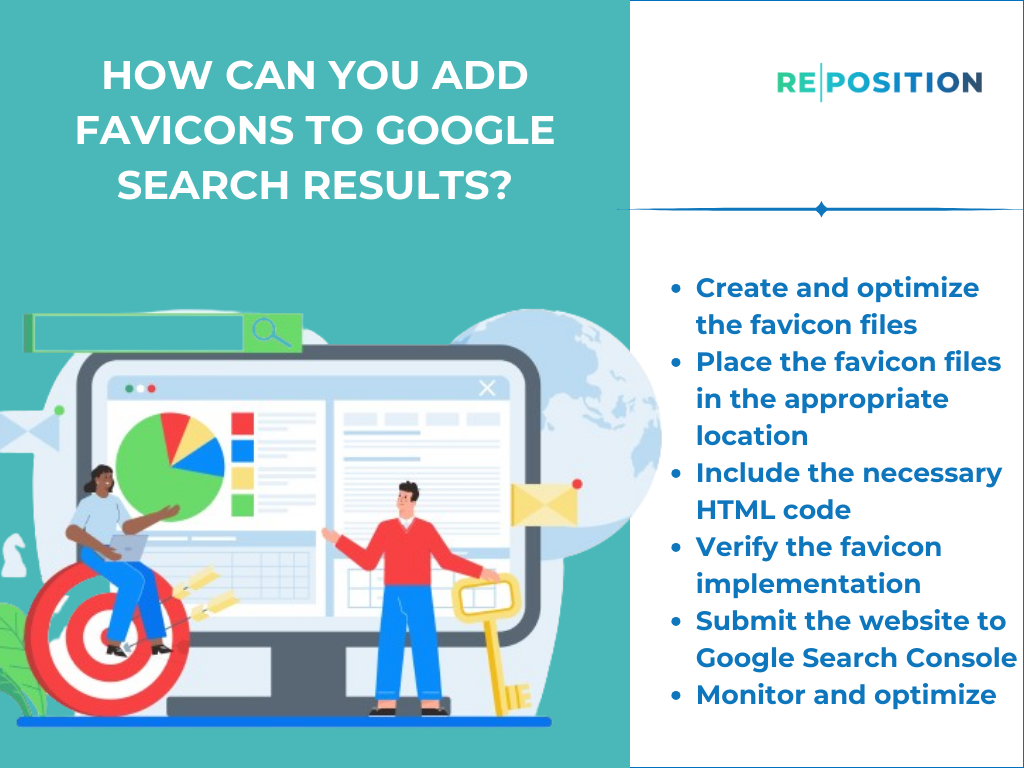 HOW CAN YOU ADD FAVICONS TO GOOGLE SEARCH RESULTS?

RE|POSITION

- Create and optimize the favicon files
- Place the favicon files in the appropriate location
- Include the necessary HTML code
- Verify the favicon implementation
- Submit the website to Google Search Console
- Monitor and optimize